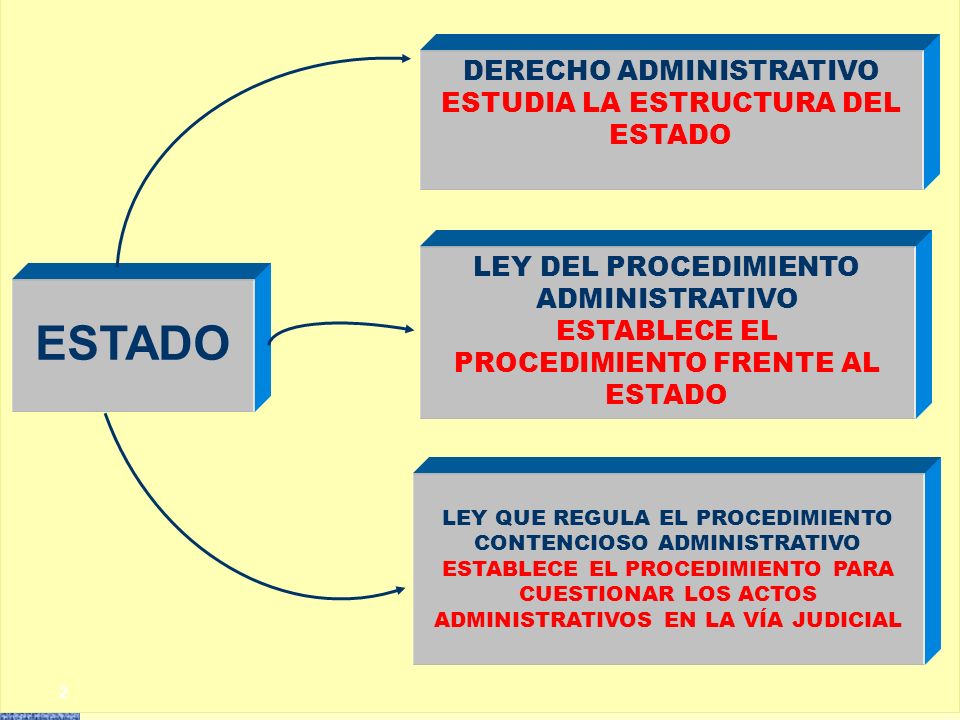 ESTADO

DERECHO ADMINISTRATIVO
ESTUDIA LA ESTRUCTURA DEL ESTADO

LEY DEL PROCEDIMIENTO ADMINISTRATIVO
ESTABLECE EL PROCEDIMIENTO FRENTE AL ESTADO

LEY QUE REGULA EL PROCEDIMIENTO CONTENCIOSO ADMINISTRATIVO
ESTABLECE EL PROCEDIMIENTO PARA CUESTIONAR LOS ACTOS ADMINISTRATIVOS EN LA VÍA JUDICIAL

2